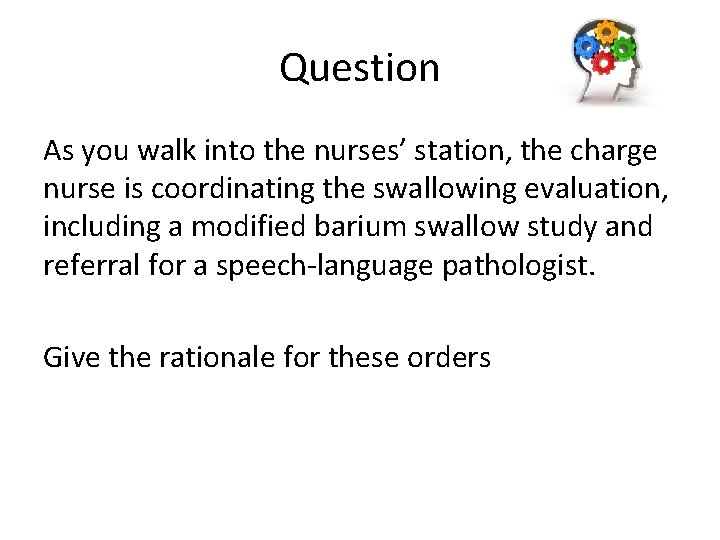 Question

As you walk into the nurses’ station, the charge nurse is coordinating the swallowing evaluation, including a modified barium swallow study and referral for a speech-language pathologist.

Give the rationale for these orders